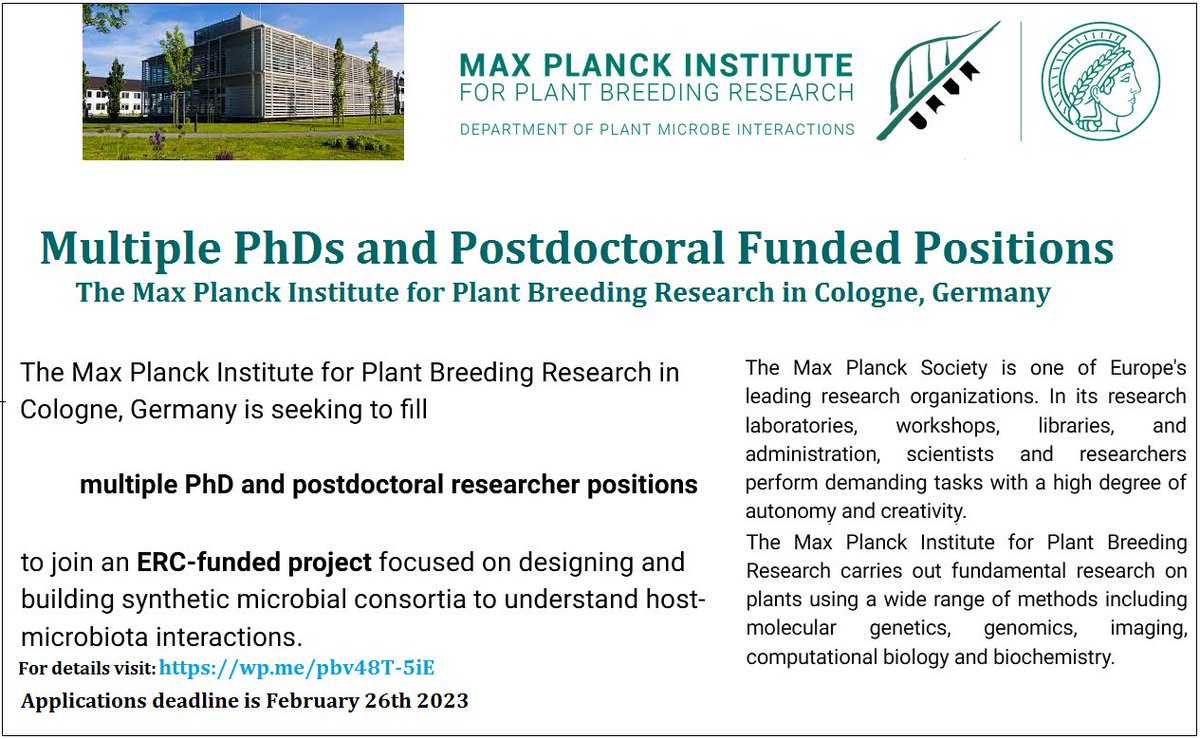 MAX PLANCK INSTITUTE
FOR PLANT BREEDING RESEARCH
DEPARTMENT OF PLANT MICROBE INTERACTIONS

Multiple PhDs and Postdoctoral Funded Positions
The Max Planck Institute for Plant Breeding Research in Cologne, Germany

The Max Planck Institute for Plant Breeding Research in Cologne, Germany is seeking to fill

multiple PhD and postdoctoral researcher positions

to join an ERC-funded project focused on designing and building synthetic microbial consortia to understand host-microbiota interactions.

For details visit: https://wp.me/pbv48T-5iE

Applications deadline is February 26th 2023

The Max Planck Society is one of Europe's leading research organizations. In its research laboratories, workshops, libraries, and administration, scientists and researchers perform demanding tasks with a high degree of autonomy and creativity.

The Max Planck Institute for Plant Breeding Research carries out fundamental research on plants using a wide range of methods including molecular genetics, genomics, imaging, computational biology and biochemistry.